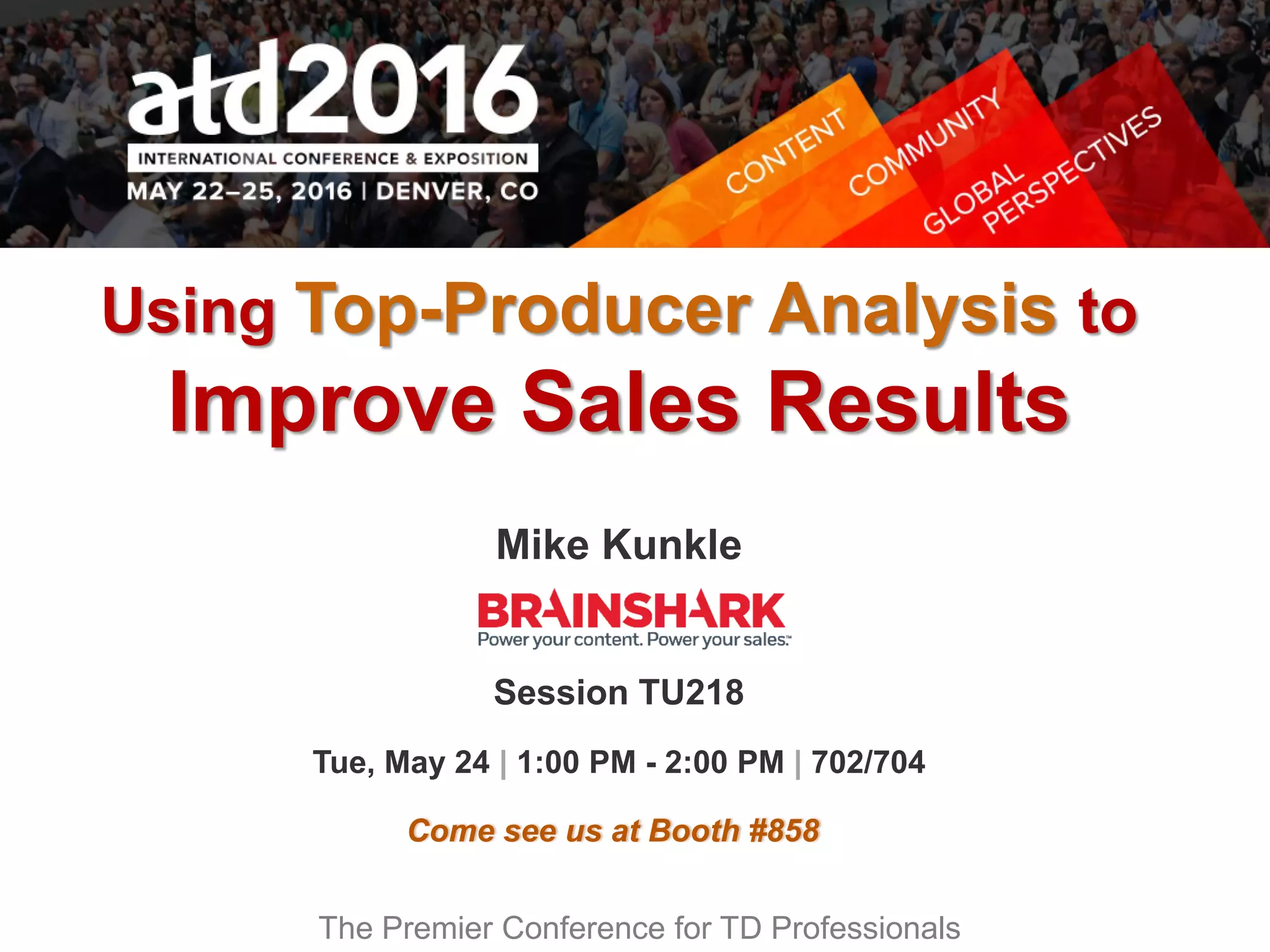 atd2016
INTERNATIONAL CONFERENCE & EXPOSITION
MAY 22–25, 2016 | DENVER, CO

CONTENT
COMMUNITY
GLOBAL PERSPECTIVES

Using Top-Producer Analysis to Improve Sales Results

Mike Kunkle

BRAINSHARK
Power your content. Power your sales.™

Session TU218

Tue, May 24 | 1:00 PM - 2:00 PM | 702/704

Come see us at Booth #858

The Premier Conference for TD Professionals